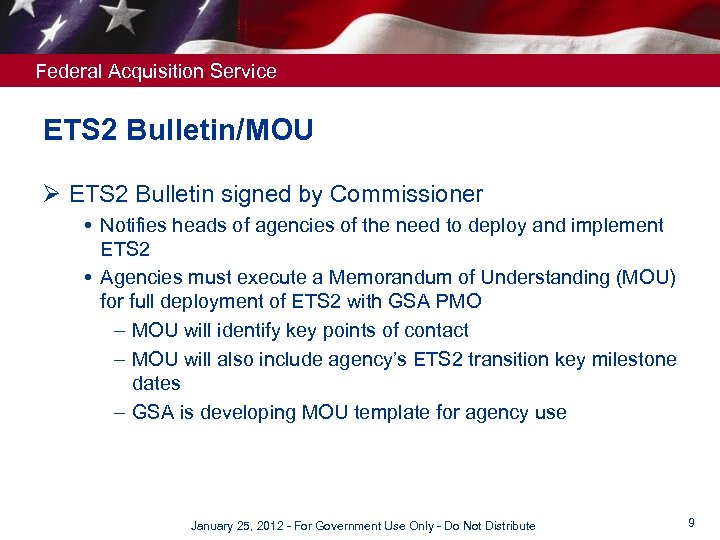 Federal Acquisition Service

ETS2 Bulletin/MOU

➢ ETS2 Bulletin signed by Commissioner

• Notifies heads of agencies of the need to deploy and implement ETS2

• Agencies must execute a Memorandum of Understanding (MOU) for full deployment of ETS2 with GSA PMO

– MOU will identify key points of contact

– MOU will also include agency's ETS2 transition key milestone dates

– GSA is developing MOU template for agency use

January 25, 2012 - For Government Use Only - Do Not Distribute

9